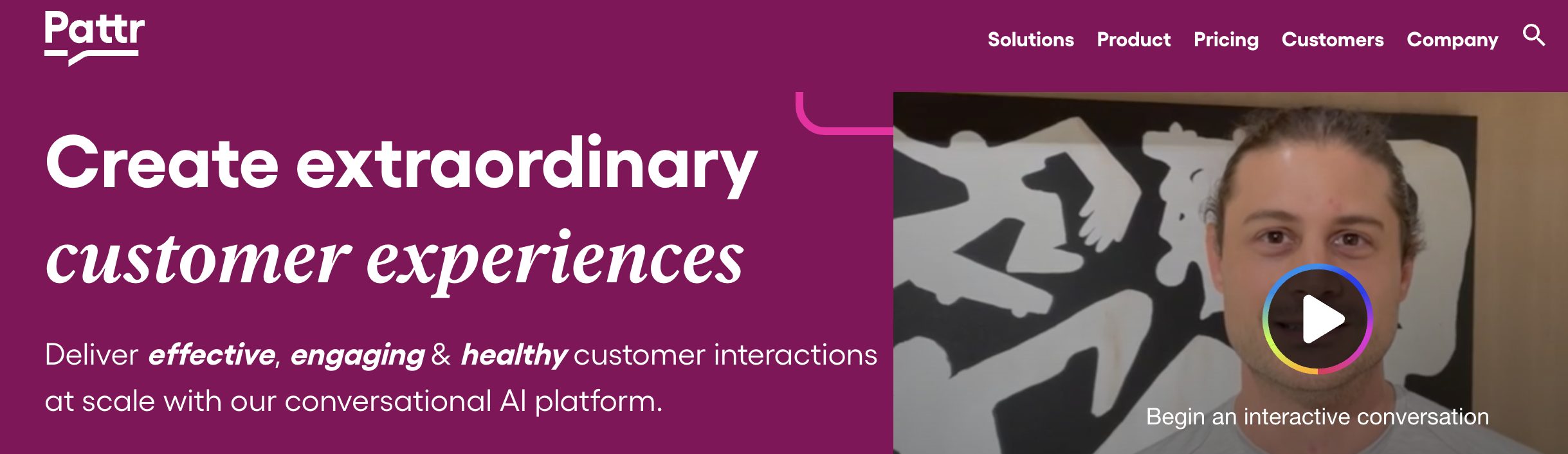 Pattr

Solutions Product Pricing Customers Company

Create extraordinary customer experiences

Deliver effective, engaging & healthy customer interactions at scale with our conversational AI platform.

Begin an interactive conversation